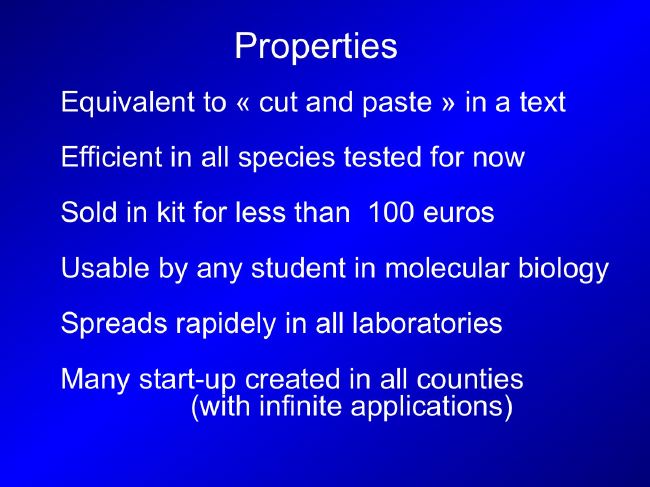 Properties

Equivalent to « cut and paste » in a text

Efficient in all species tested for now

Sold in kit for less than 100 euros

Usable by any student in molecular biology

Spreads rapidely in all laboratories

Many start-up created in all counties (with infinite applications)